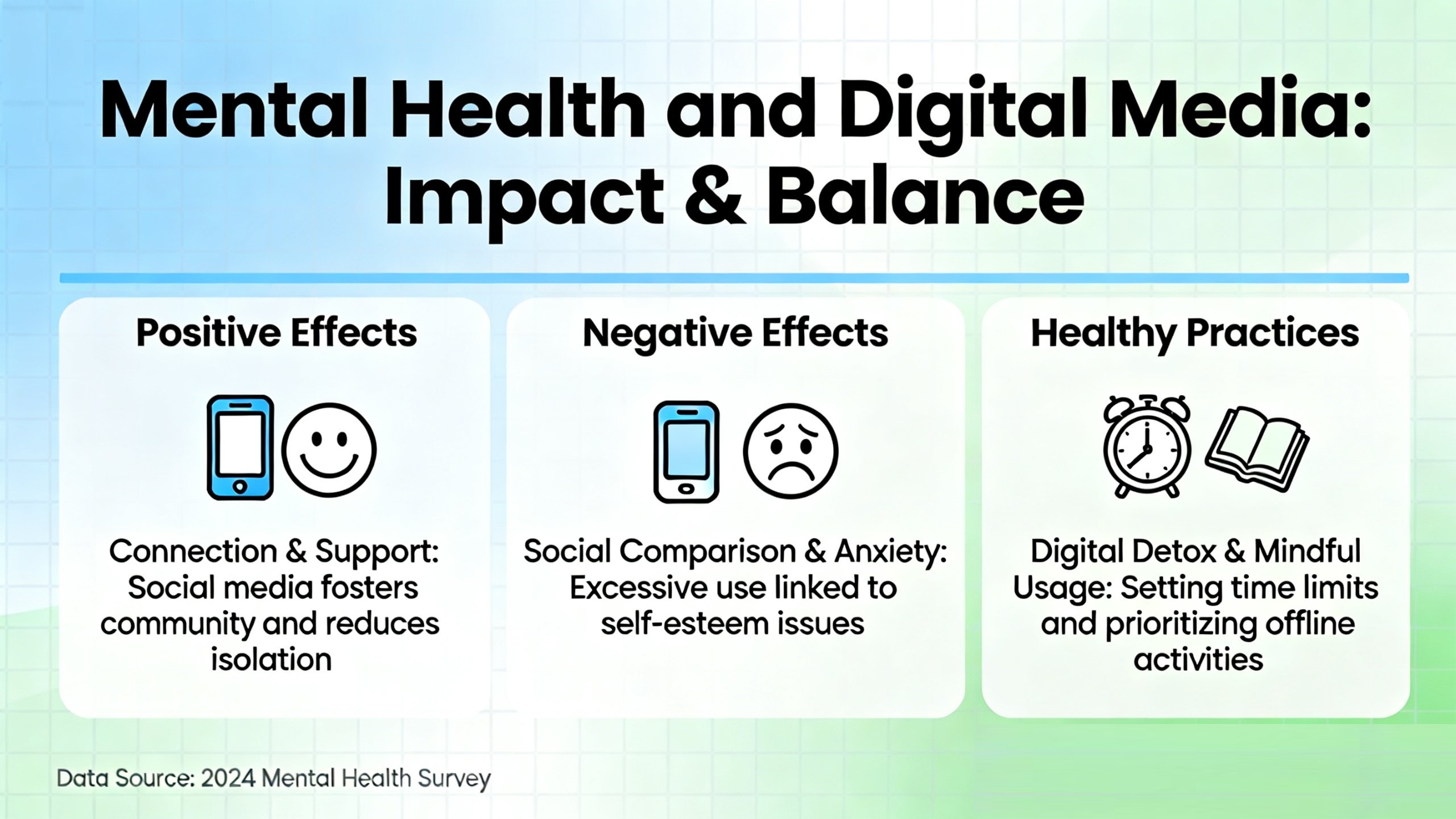 Mental Health and Digital Media: Impact & Balance

Positive Effects

Connection & Support: Social media fosters community and reduces isolation

Negative Effects

Social Comparison & Anxiety: Excessive use linked to self-esteem issues

Healthy Practices

Digital Detox & Mindful Usage: Setting time limits and prioritizing offline activities

Data Source: 2024 Mental Health Survey